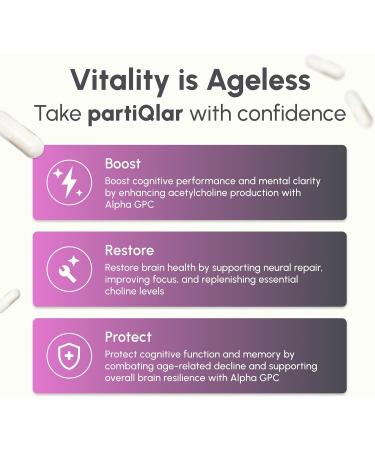 Vitality is Ageless

Take partiQlar with confidence

Boost

Boost cognitive performance and mental clarity by enhancing acetylcholine production with Alpha GPC

Restore

Restore brain health by supporting neural repair, improving focus, and replenishing essential choline levels

Protect

Protect cognitive function and memory by combating age-related decline and supporting overall brain resilience with Alpha GPC